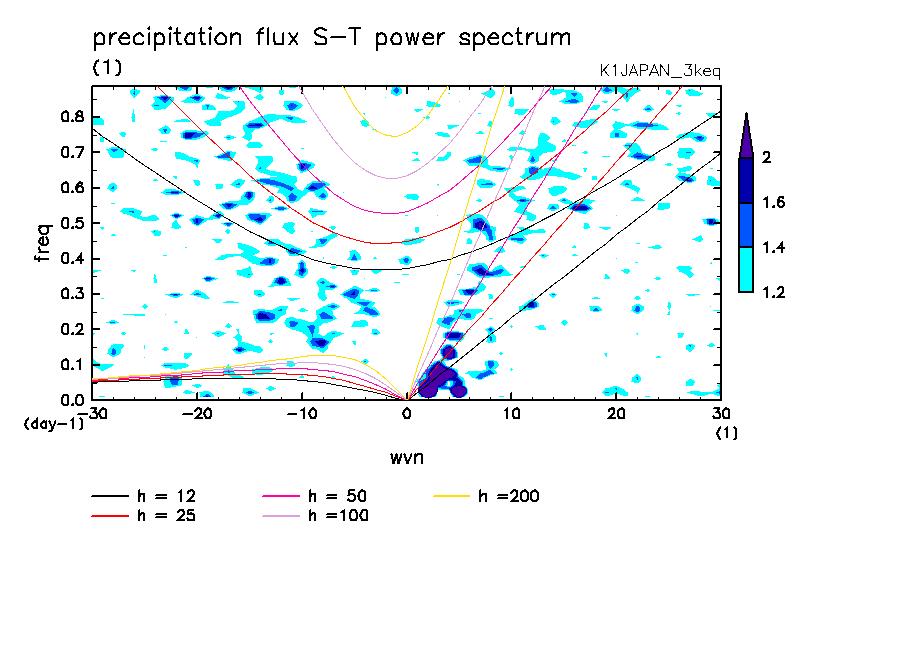 precipitation flux S-T power spectrum

(1)

K1JAPAN_3keq

freq

0.8
0.7
0.6
0.5
0.4
0.3
0.2
0.1
0.0

(day-1)

-30 -20 -10 0 10 20 30

(1)

wvn

2
1.6
1.4
1.2

h = 12
h = 25
h = 50
h =100
h =200